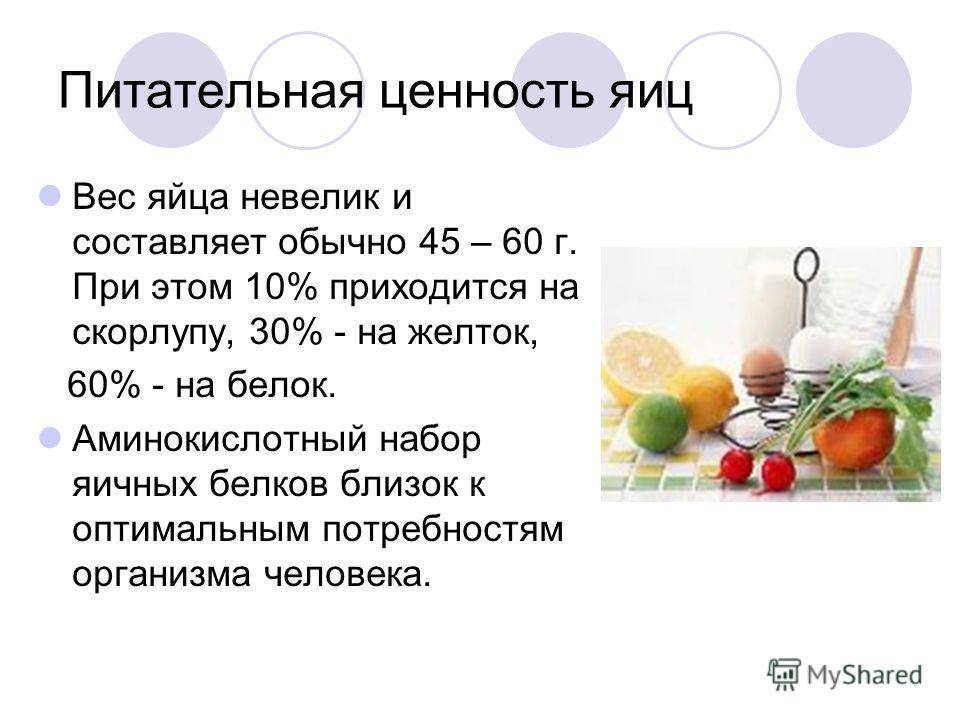 Питательная ценность яиц

Вес яйца невелик и составляет обычно 45 – 60 г. При этом 10% приходится на скорлупу, 30% - на желток,

60% - на белок.

Аминокислотный набор яичных белков близок к оптимальным потребностям организма человека.

MyShared